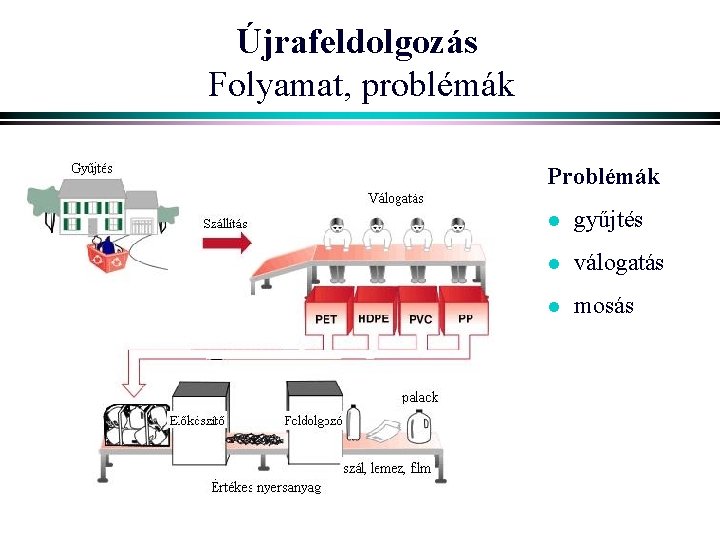 Újrafeldolgozás
Folyamat, problémák

Gyűjtés

Szállítás

Válogatás

PET
HDPE
PVC
PP

Előkészítő

Feldolgozó

palack

szál, lemez, film

Értékes nyersanyag

Problémák
- gyűjtés
- válogatás
- mosás